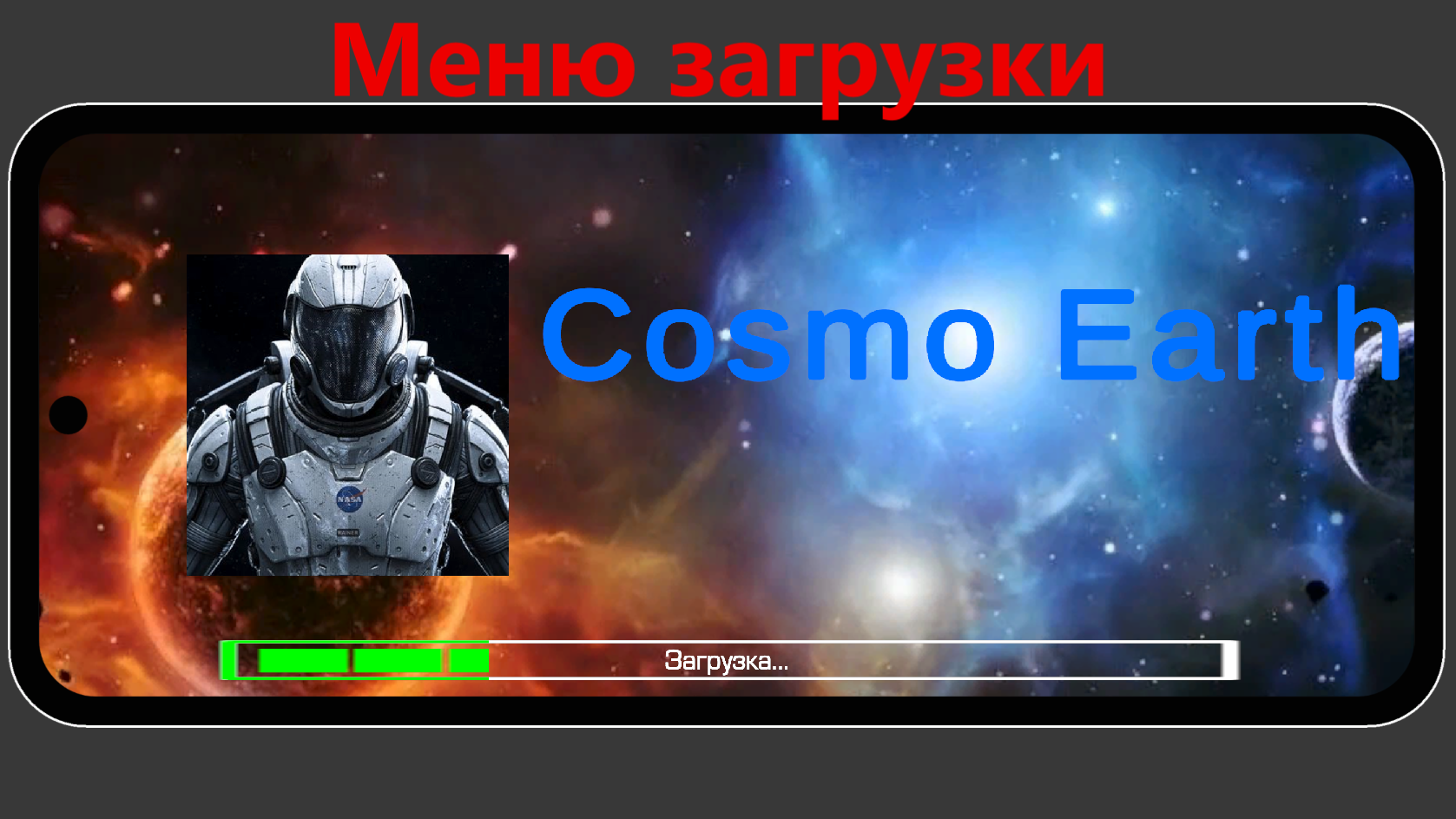 Меню загрузки

NASA

Cosmo Earth

Загрузка...